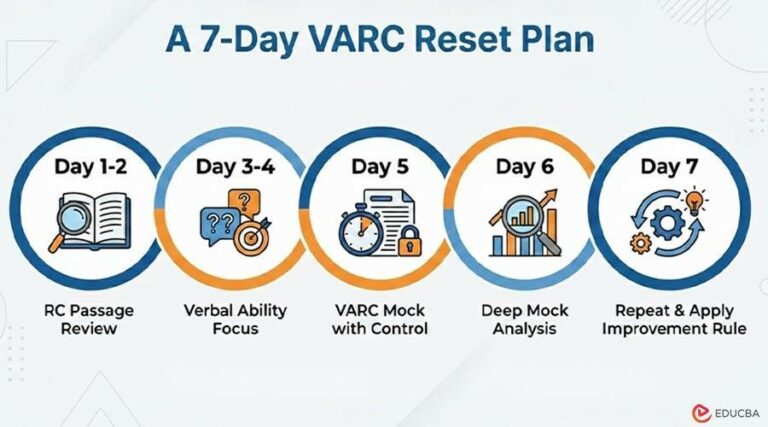 A 7-Day VARC Reset Plan

Day 1-2

RC Passage Review

Day 3-4

??

?

Verbal Ability Focus

Day 5

VARC Mock with Control

Day 6

Deep Mock Analysis

Day 7

Repeat & Apply Improvement Rule

EDUCBA